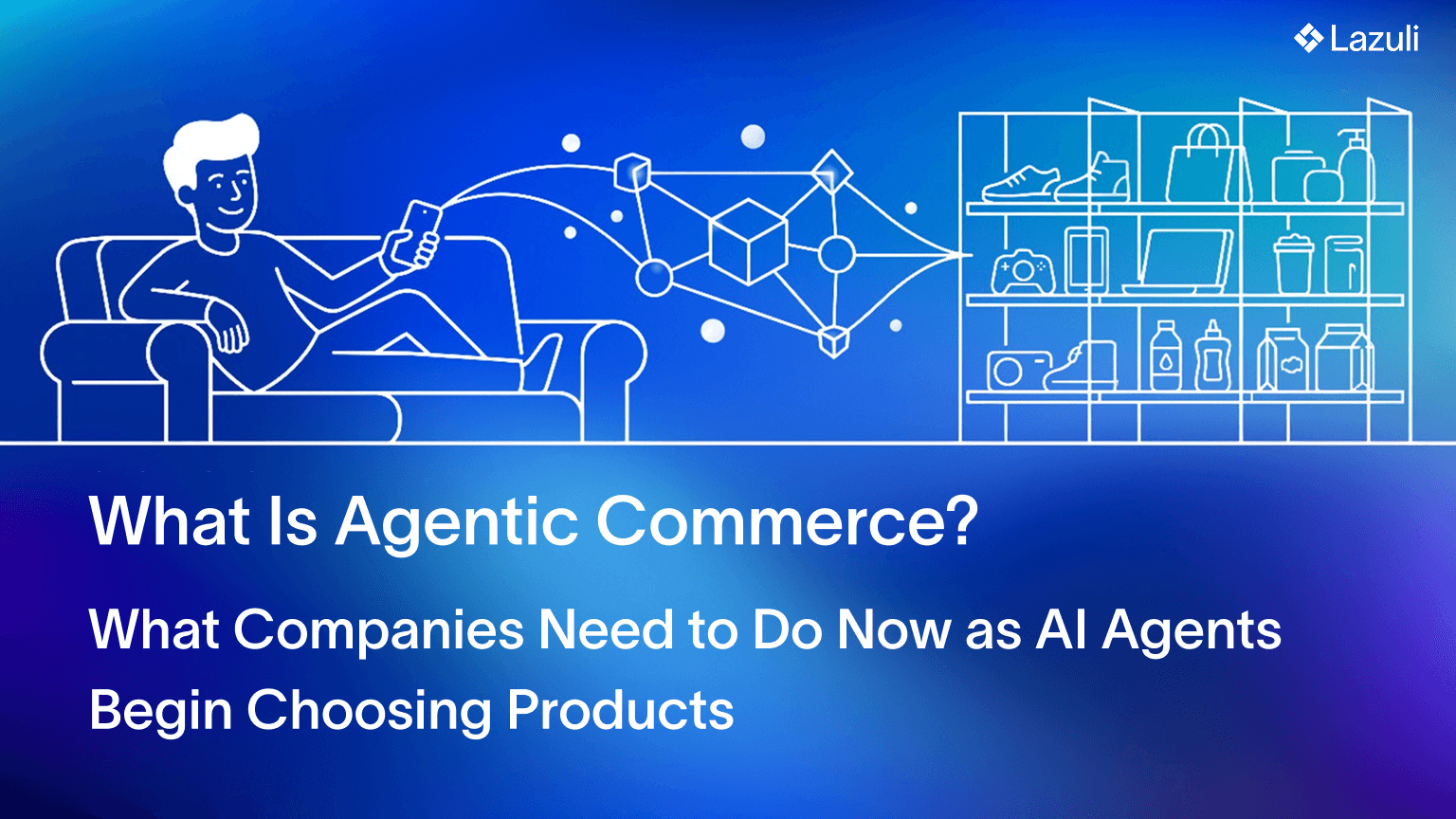 Lazuli

What Is Agentic Commerce?

What Companies Need to Do Now as AI Agents Begin Choosing Products